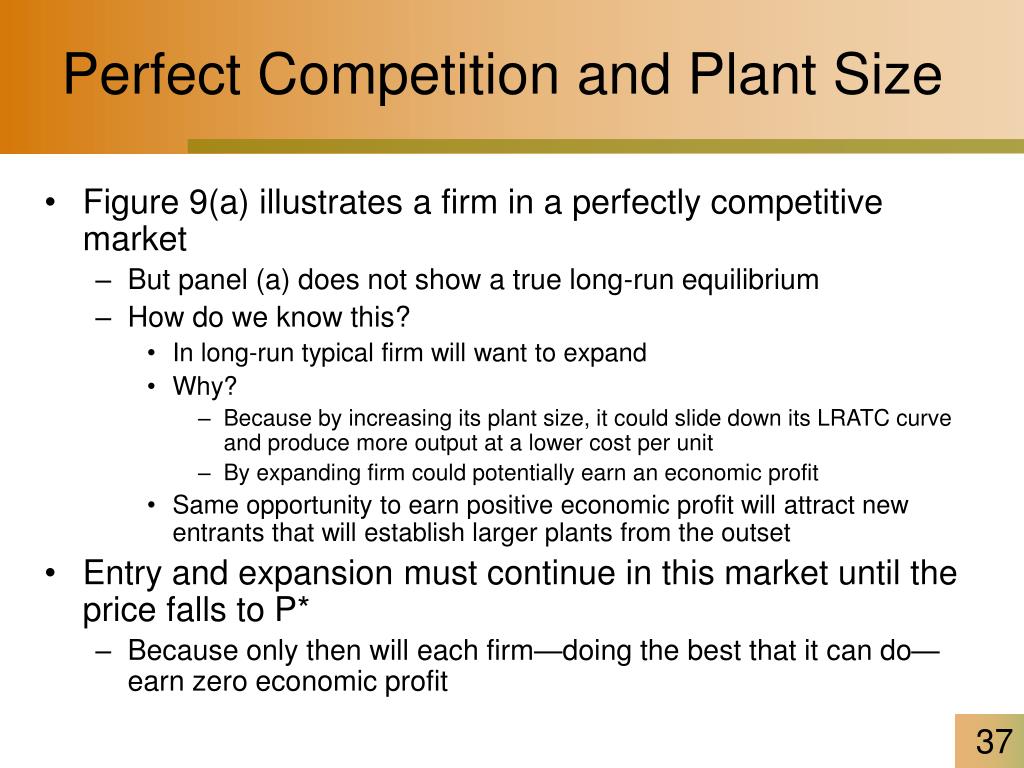 Perfect Competition and Plant Size

• Figure 9(a) illustrates a firm in a perfectly competitive market
– But panel (a) does not show a true long-run equilibrium
– How do we know this?
• In long-run typical firm will want to expand
• Why?
– Because by increasing its plant size, it could slide down its LRATC curve and produce more output at a lower cost per unit
– By expanding firm could potentially earn an economic profit
• Same opportunity to earn positive economic profit will attract new entrants that will establish larger plants from the outset
• Entry and expansion must continue in this market until the price falls to P*
– Because only then will each firm—doing the best that it can do—earn zero economic profit

37